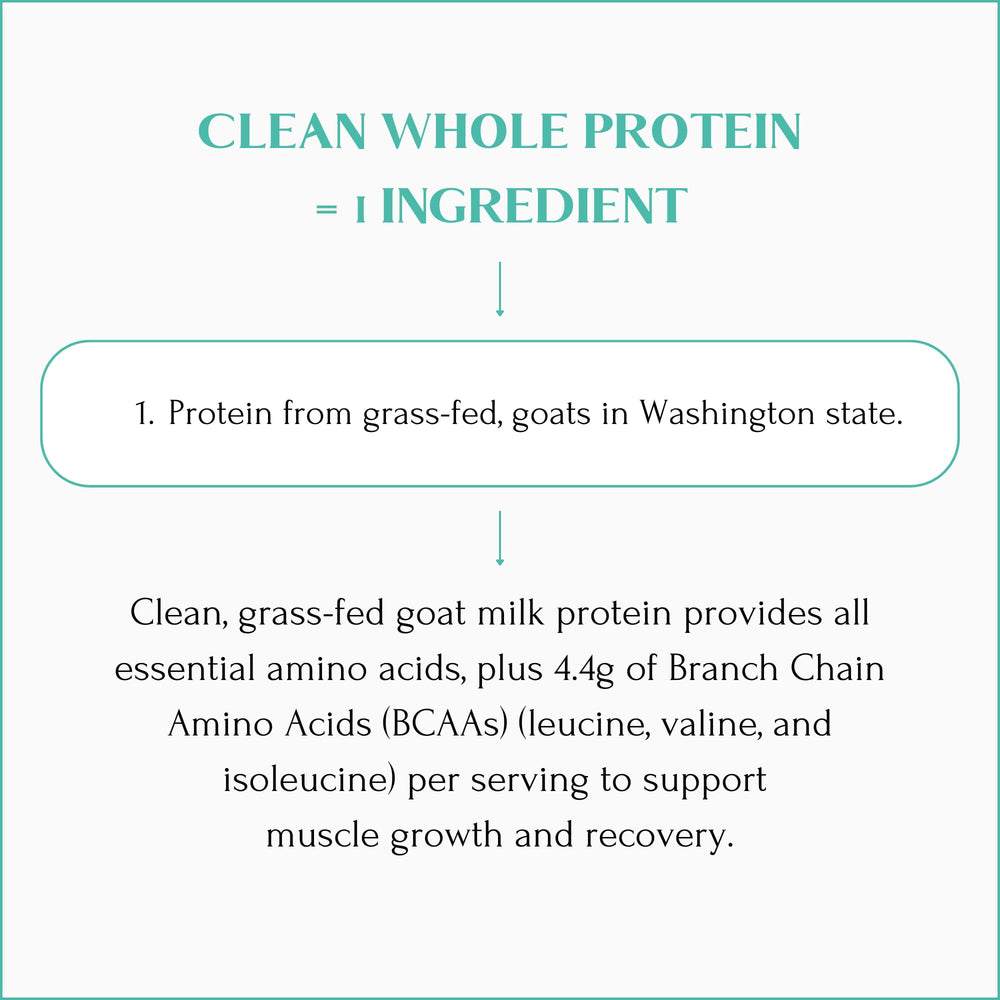 CLEAN WHOLE PROTEIN
= 1 INGREDIENT

1. Protein from grass-fed, goats in Washington state.

Clean, grass-fed goat milk protein provides all essential amino acids, plus 4.4g of Branch Chain Amino Acids (BCAAs) (leucine, valine, and isoleucine) per serving to support muscle growth and recovery.